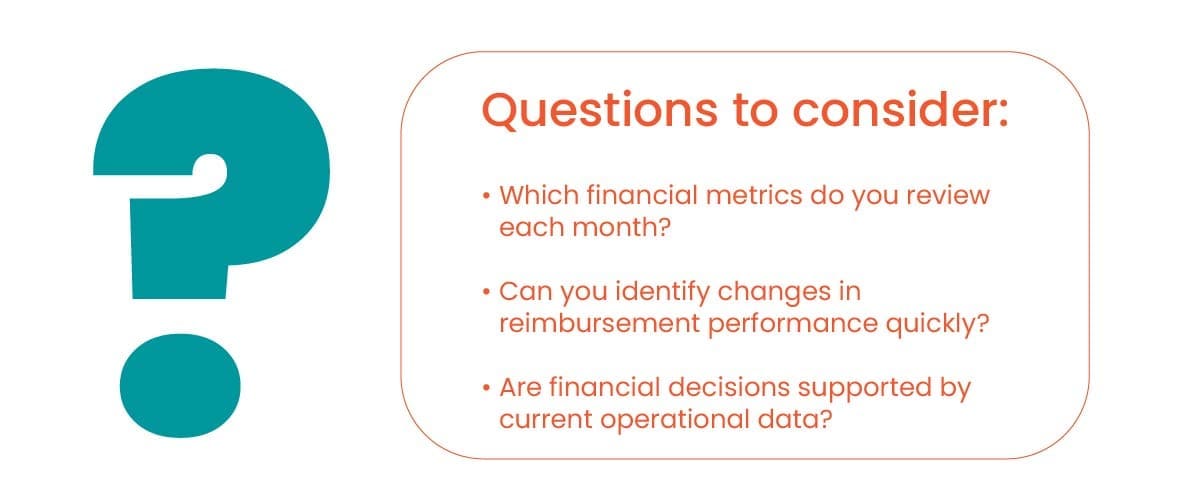 ?

Questions to consider:

• Which financial metrics do you review each month?

• Can you identify changes in reimbursement performance quickly?

• Are financial decisions supported by current operational data?